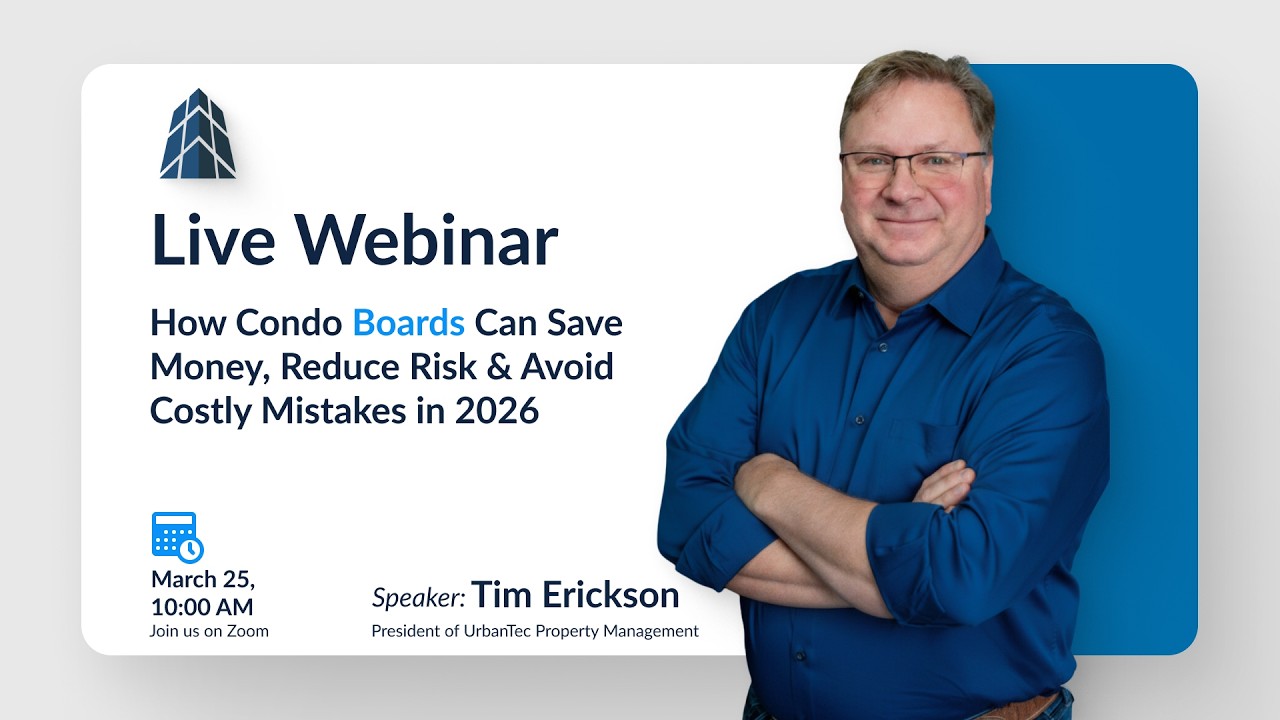 Live Webinar

How Condo Boards Can Save Money, Reduce Risk & Avoid Costly Mistakes in 2026

March 25,
10:00 AM
Join us on Zoom

Speaker: Tim Erickson
President of UrbanTec Property Management